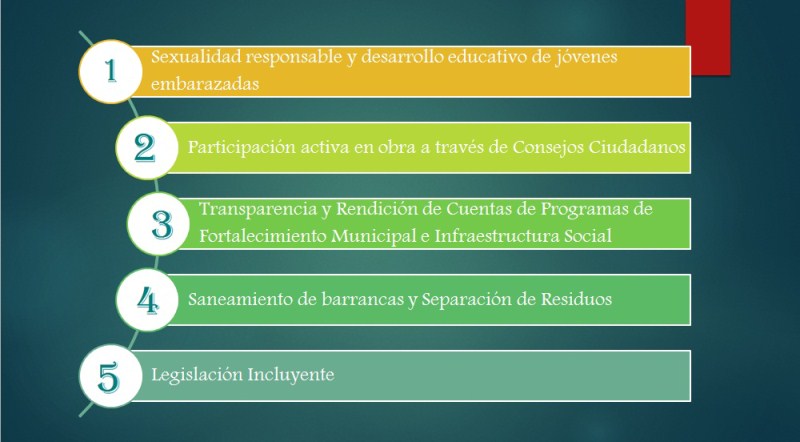 1 Sexualidad responsable y desarrollo educativo de jóvenes embarazadas

2 Participación activa en obra a través de Consejos Ciudadanos

3 Transparencia y Rendición de Cuentas de Programas de Fortalecimiento Municipal e Infraestructura Social

4 Saneamiento de barrancas y Separación de Residuos

5 Legislación Incluyente